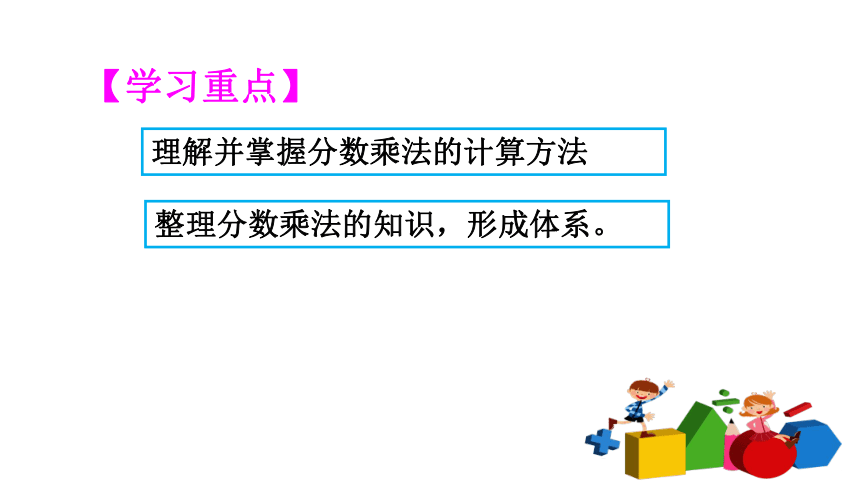 【学习重点】

理解并掌握分数乘法的计算方法

整理分数乘法的知识，形成体系。